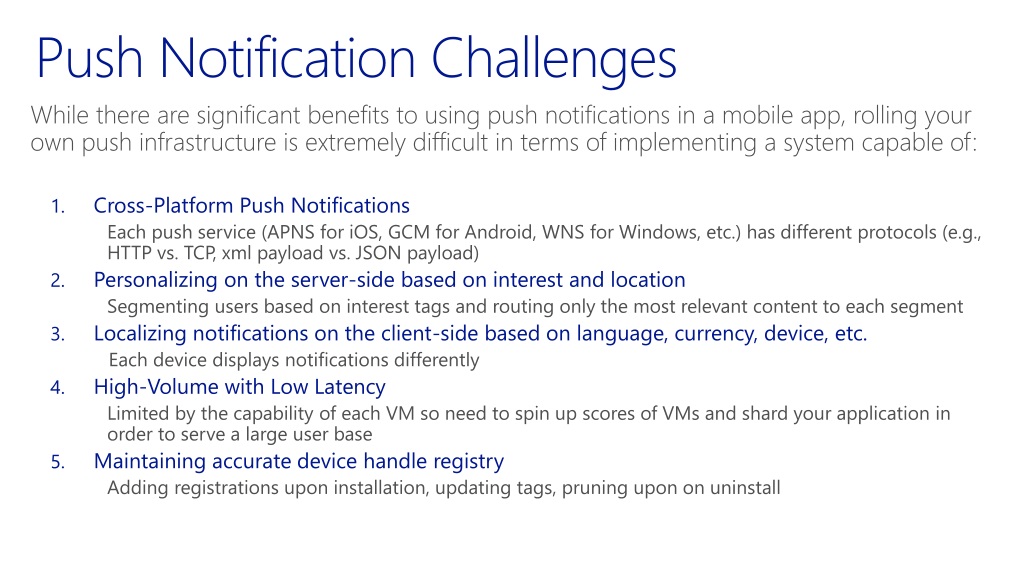 Push Notification Challenges

While there are significant benefits to using push notifications in a mobile app, rolling your own push infrastructure is extremely difficult in terms of implementing a system capable of:

1. Cross-Platform Push Notifications
Each push service (APNS for iOS, GCM for Android, WNS for Windows, etc.) has different protocols (e.g., HTTP vs. TCP, xml payload vs. JSON payload)
2. Personalizing on the server-side based on interest and location
Segmenting users based on interest tags and routing only the most relevant content to each segment
3. Localizing notifications on the client-side based on language, currency, device, etc.
Each device displays notifications differently
4. High-Volume with Low Latency
Limited by the capability of each VM so need to spin up scores of VMs and shard your application in order to serve a large user base
5. Maintaining accurate device handle registry
Adding registrations upon installation, updating tags, pruning upon on uninstall